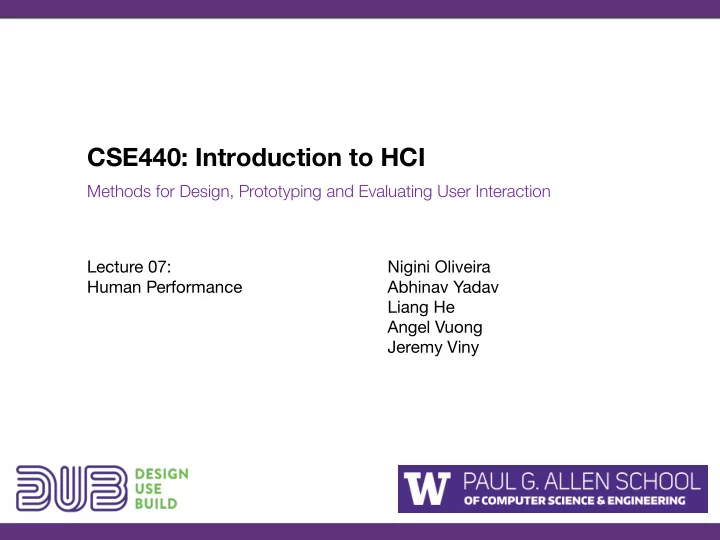 CSE440: Introduction to HCI

Methods for Design, Prototyping and Evaluating User Interaction

Lecture 07:
Human Performance

Nigini Oliveira
Abhinav Yadav
Liang He
Angel Vuong
Jeremy Viny

DUB DESIGN USE BUILD

W PAUL G. ALLEN SCHOOL OF COMPUTER SCIENCE & ENGINEERING